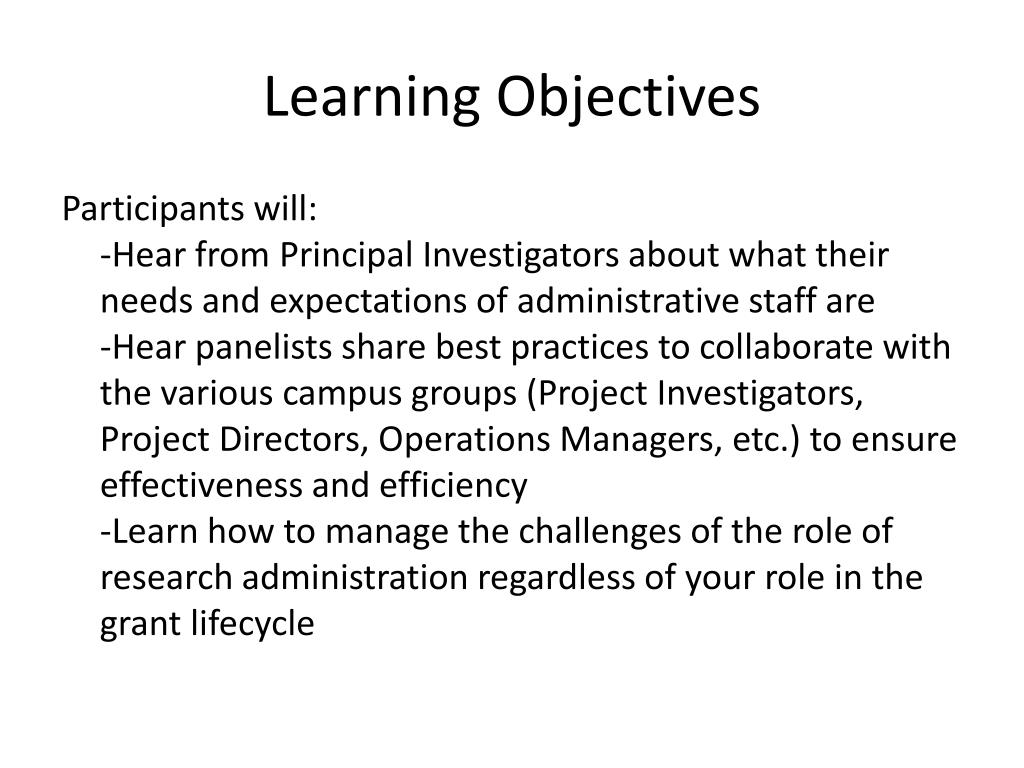 Learning Objectives

Participants will:

-Hear from Principal Investigators about what their needs and expectations of administrative staff are

-Hear panelists share best practices to collaborate with the various campus groups (Project Investigators, Project Directors, Operations Managers, etc.) to ensure effectiveness and efficiency

-Learn how to manage the challenges of the role of research administration regardless of your role in the grant lifecycle